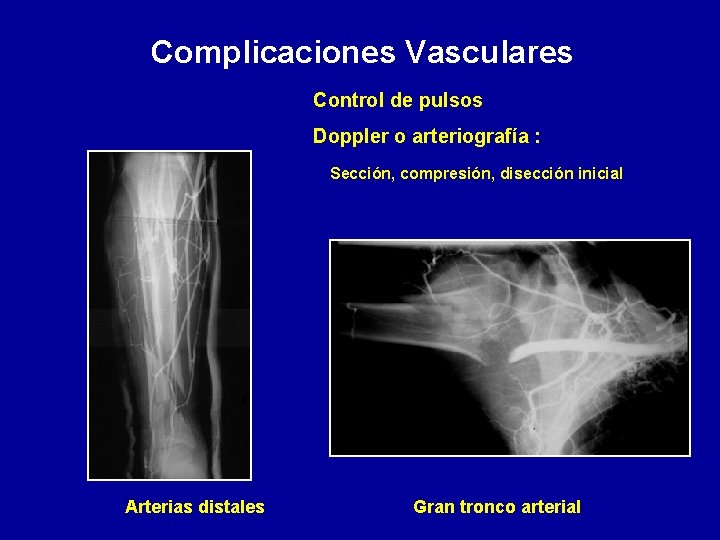 Complicaciones Vasculares

Control de pulsos

Doppler o arteriografía :

Sección, compresión, disección inicial

Arterias distales

Gran tronco arterial